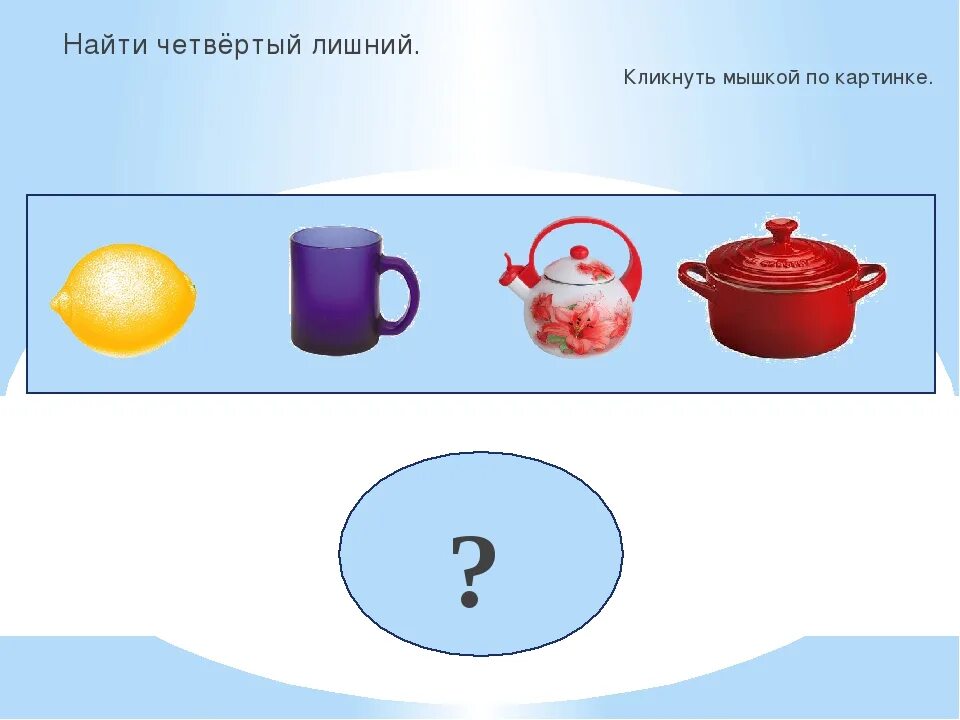 Найти четвёртый лишний.

Кликнуть мышкой по картинке.

?